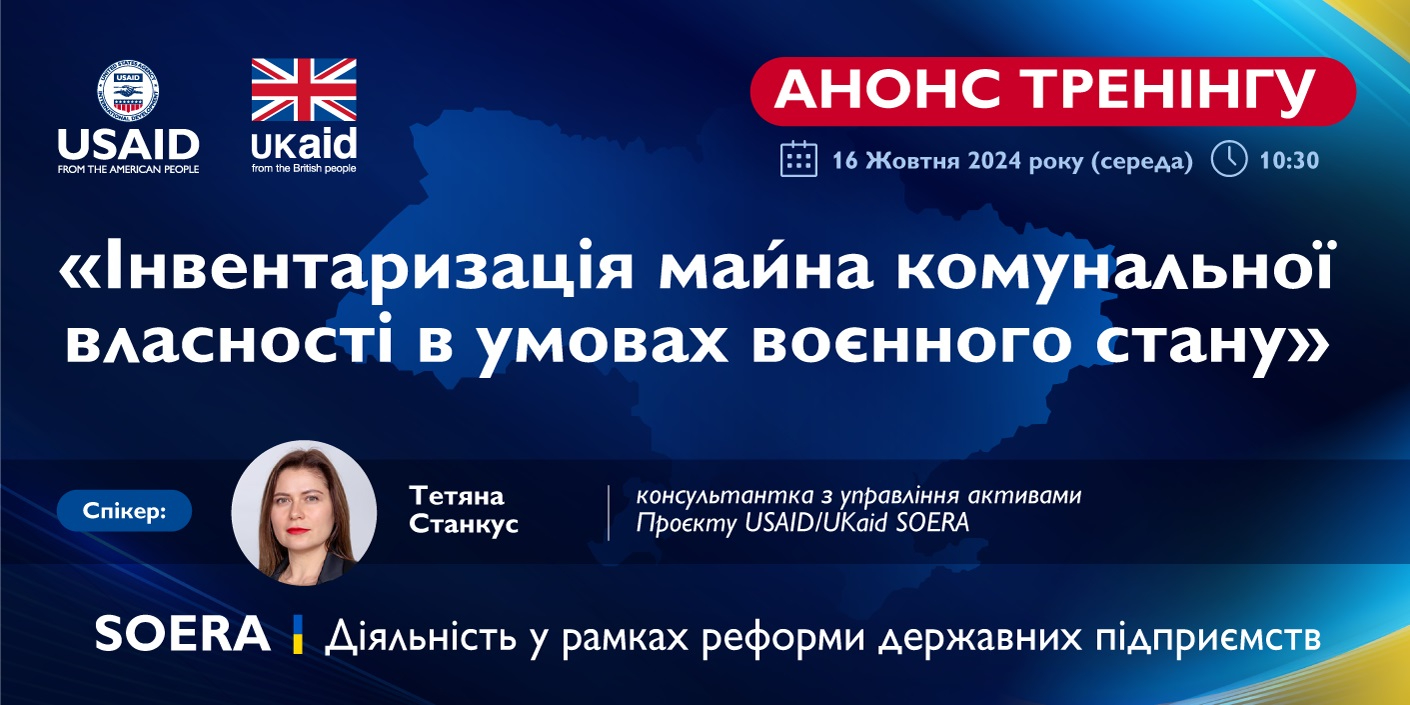 USAID
FROM THE AMERICAN PEOPLE

UKaid
from the British people

АНОНС ТРЕНІНГУ

16 Жовтня 2024 року (середа) 10:30

«Інвентаризація майна комунальної власності в умовах воєнного стану»

Спікер:

Тетяна Станкус

консультантка з управління активами Проєкту USAID/UKaid SOERA

SOERA Діяльність у рамках реформи державних підприємств